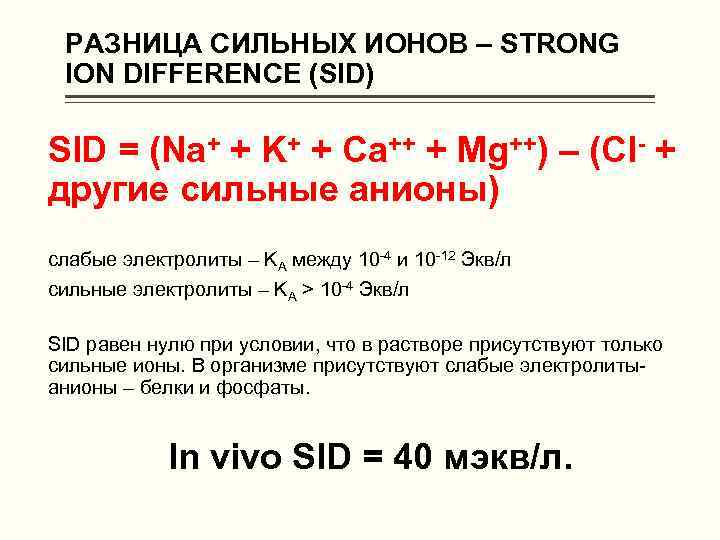 РАЗНИЦА СИЛЬНЫХ ИОНОВ – STRONG ION DIFFERENCE (SID)

SID = ($Na^+$ + $K^+$ + $Ca^{++}$ + $Mg^{++}$) – ($Cl^-$ + другие сильные анионы)

слабые электролиты – $K_A$ между $10^{-4}$ и $10^{-12}$ Экв/л
сильные электролиты – $K_A$ > $10^{-4}$ Экв/л

SID равен нулю при условии, что в растворе присутствуют только сильные ионы. В организме присутствуют слабые электролиты-анионы – белки и фосфаты.

In vivo SID = 40 мэкв/л.